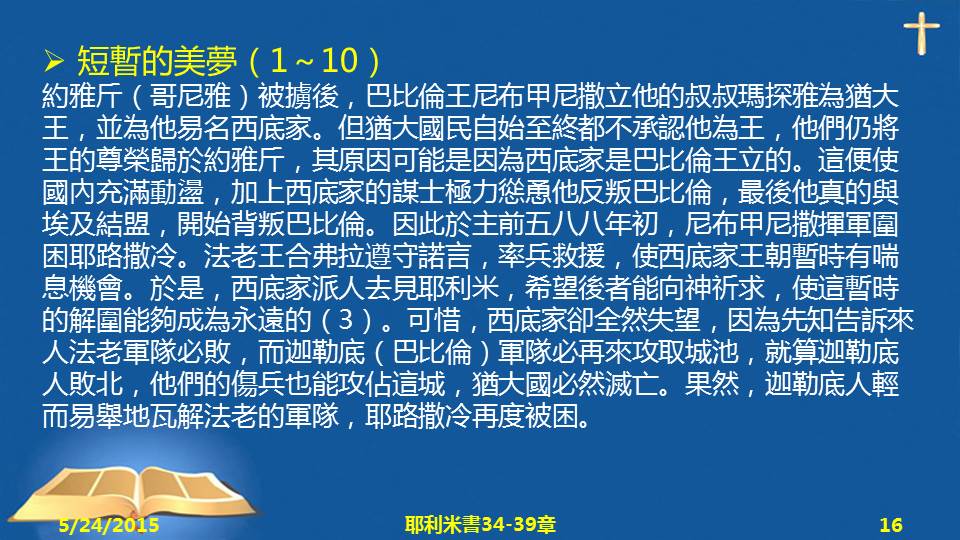 ➢ 短暫的美夢（1～10）

約雅斤（哥尼雅）被擄後，巴比倫王尼布甲尼撒立他的叔叔瑪探雅為猶大王，並為他易名西底家。但猶大國民自始至終都不承認他為王，他們仍將王的尊榮歸於約雅斤，其原因可能是因為西底家是巴比倫王立的。這便使國內充滿動盪，加上西底家的謀士極力慫恿他反叛巴比倫，最後他真的與埃及結盟，開始背叛巴比倫。因此於主前五八八年初，尼布甲尼撒揮軍圍困耶路撒冷。法老王合弗拉遵守諾言，率兵救援，使西底家王朝暫時有喘息機會。於是，西底家派人去見耶利米，希望後者能向神祈求，使這暫時的解圍能夠成為永遠的（3）。可惜，西底家卻全然失望，因為先知告訴來人法老軍隊必敗，而迦勒底（巴比倫）軍隊必再來攻取城池，就算迦勒底人敗北，他們的傷兵也能攻佔這城，猶大國必然滅亡。果然，迦勒底人輕而易舉地瓦解法老的軍隊，耶路撒冷再度被困。

5/24/2015 耶利米書34-39章 16